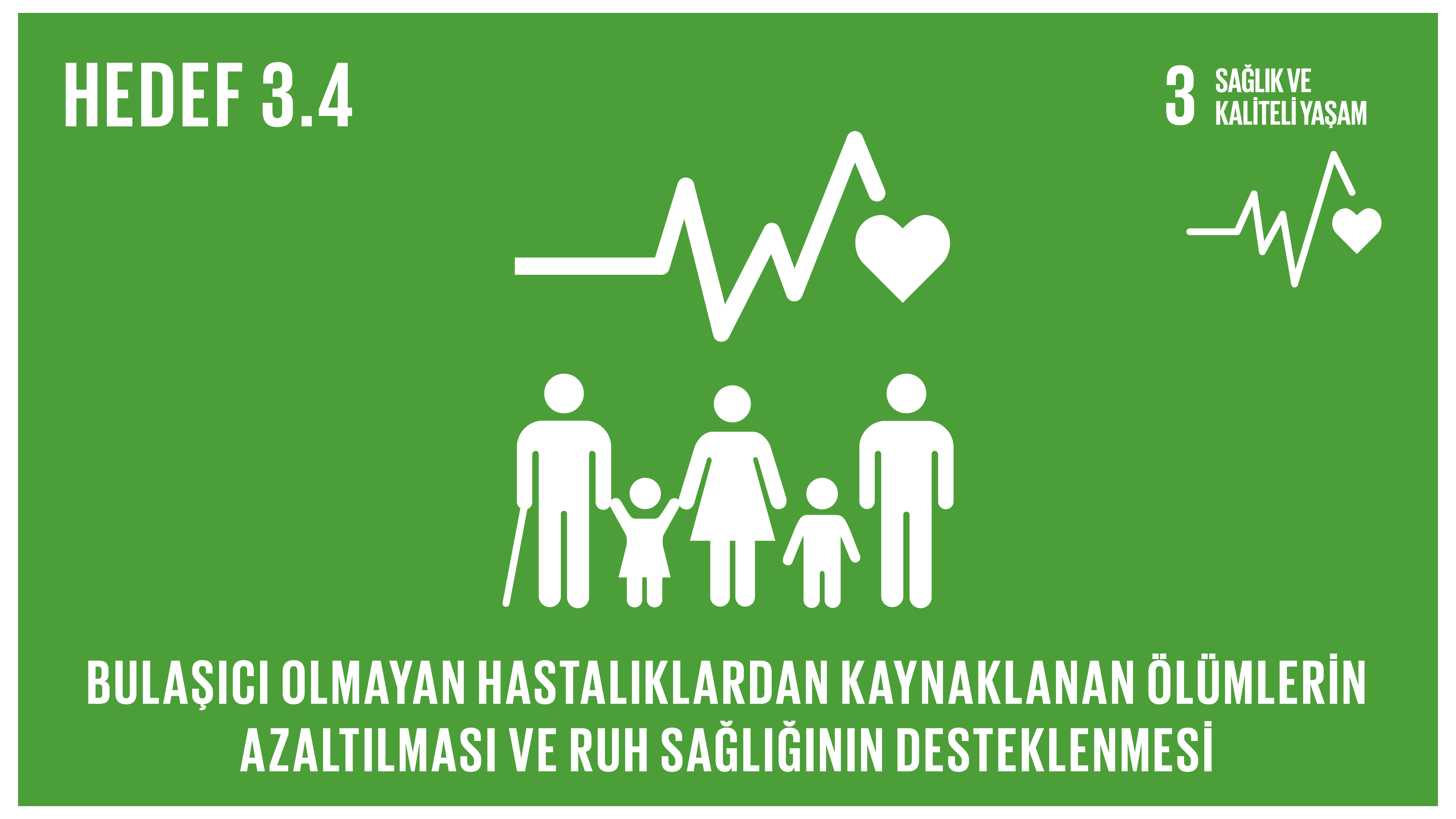 HEDEF 3.4

3 SAĞLIK VE KALİTELİ YAŞAM

BULAŞICI OLMAYAN HASTALIKLARDAN KAYNAKLANAN ÖLÜMLERİN AZALTILMASI VE RUH SAĞLIĞININ DESTEKLENMESİ